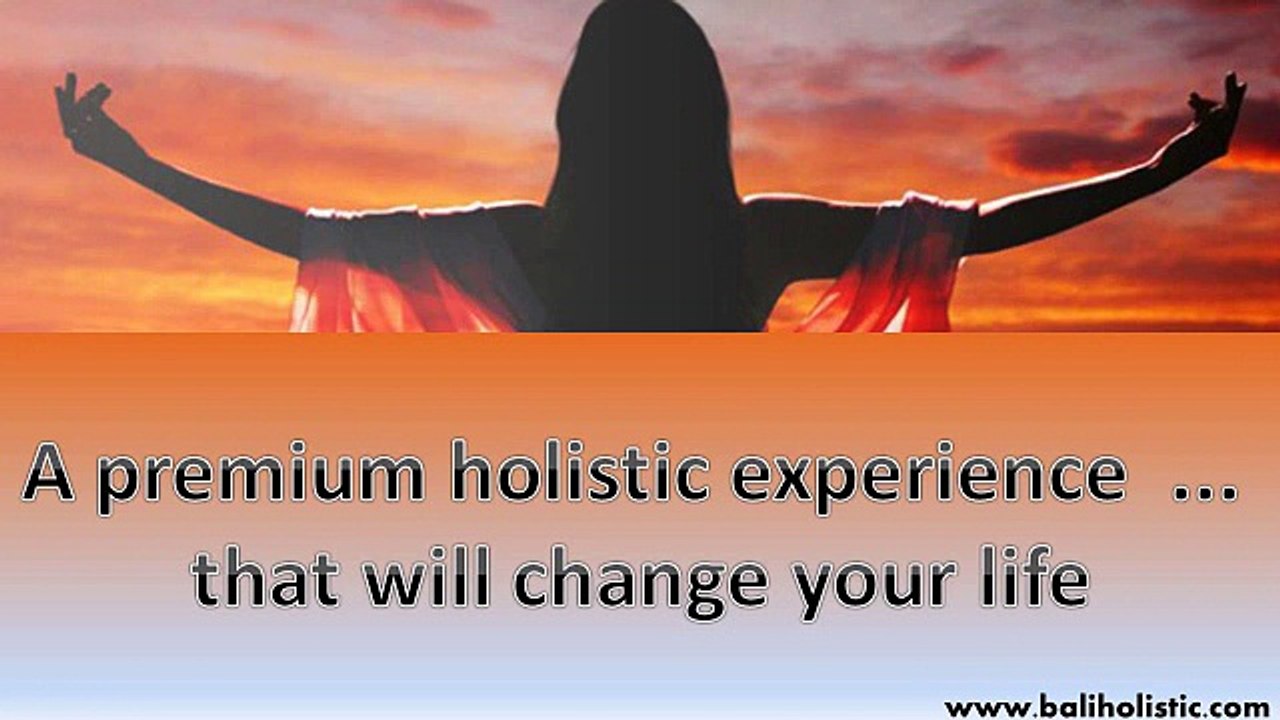 A premium holistic experience ...
that will change your life

www.baliholistic.com